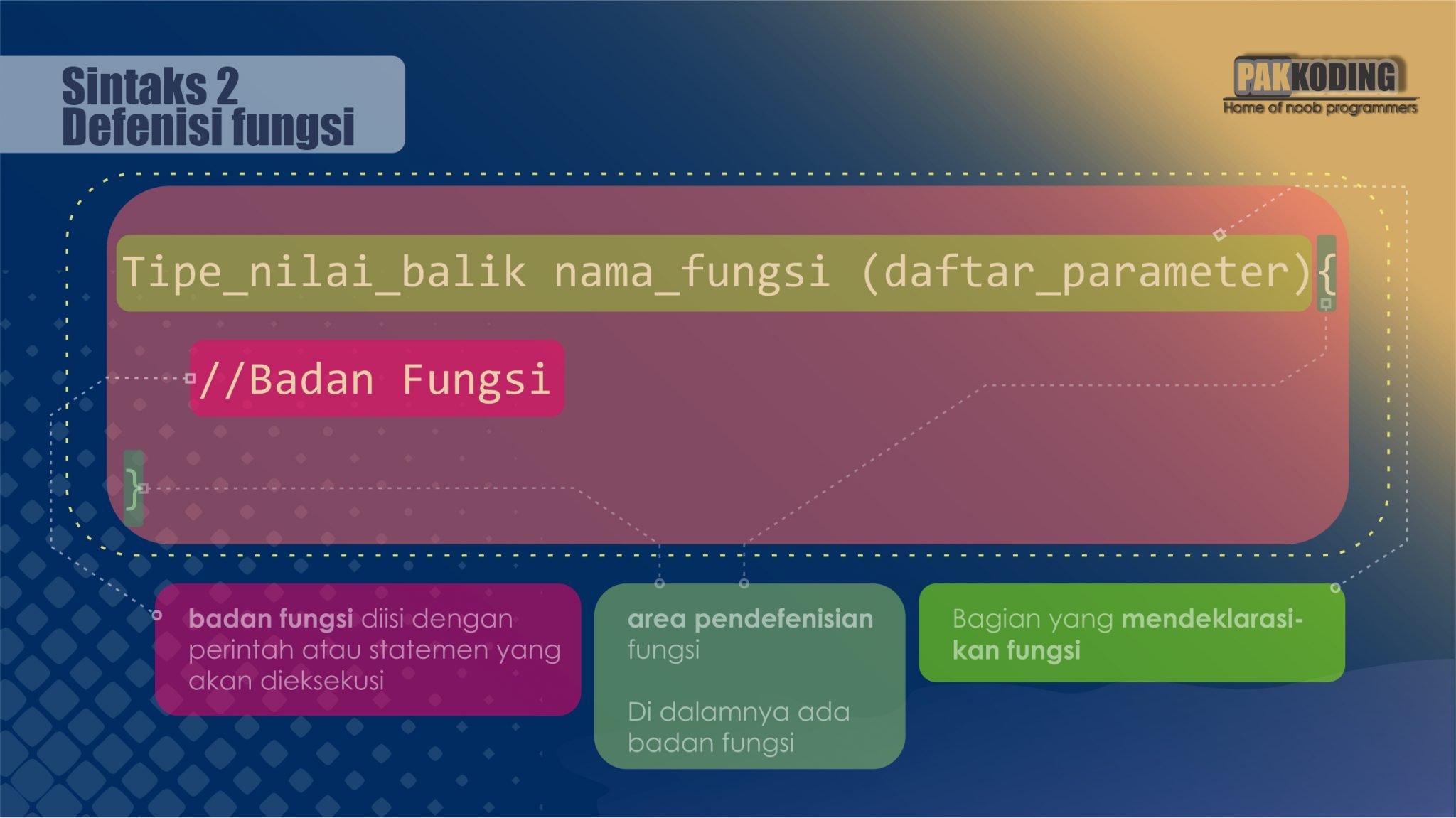 Sintaks 2
Defenisi fungsi

PAKKODING
Home of noob programmers

Tipe_nilai_balik nama_fungsi (daftar_parameter){

//Badan Fungsi

}

badan fungsi diisi dengan perintah atau statemen yang akan dieksekusi

area pendefenisian fungsi

Di dalamnya ada badan fungsi

Bagian yang mendeklarasikan fungsi